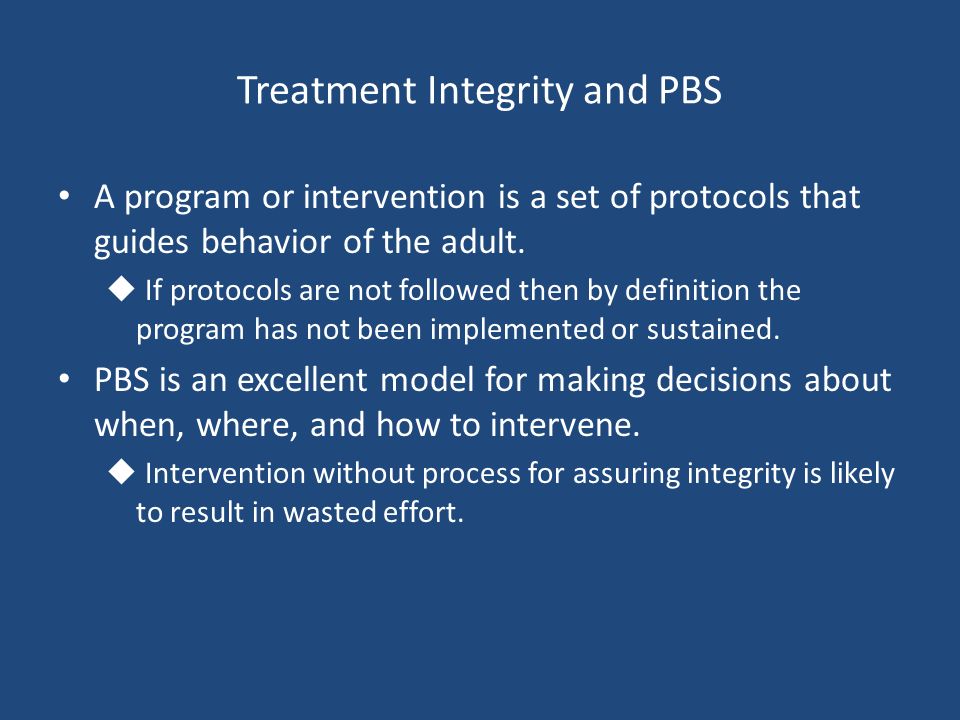 Treatment Integrity and PBS

• A program or intervention is a set of protocols that guides behavior of the adult.

◆ If protocols are not followed then by definition the program has not been implemented or sustained.

• PBS is an excellent model for making decisions about when, where, and how to intervene.

◆ Intervention without process for assuring integrity is likely to result in wasted effort.